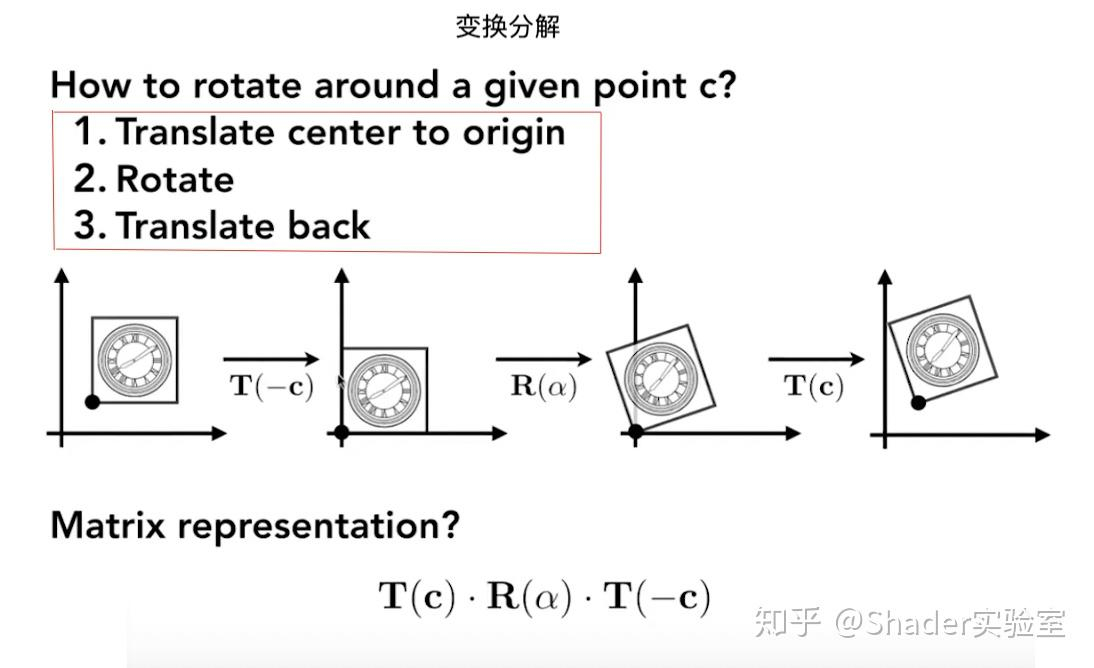 变换分解

How to rotate around a given point c?

1. Translate center to origin
2. Rotate
3. Translate back

$\mathbf{T}(-\mathbf{c})$

$\mathbf{R}(\alpha)$

$\mathbf{T}(\mathbf{c})$

Matrix representation?

$\mathbf{T}(\mathbf{c}) \cdot \mathbf{R}(\alpha) \cdot \mathbf{T}(-\mathbf{c})$

知乎 @Shader实验室